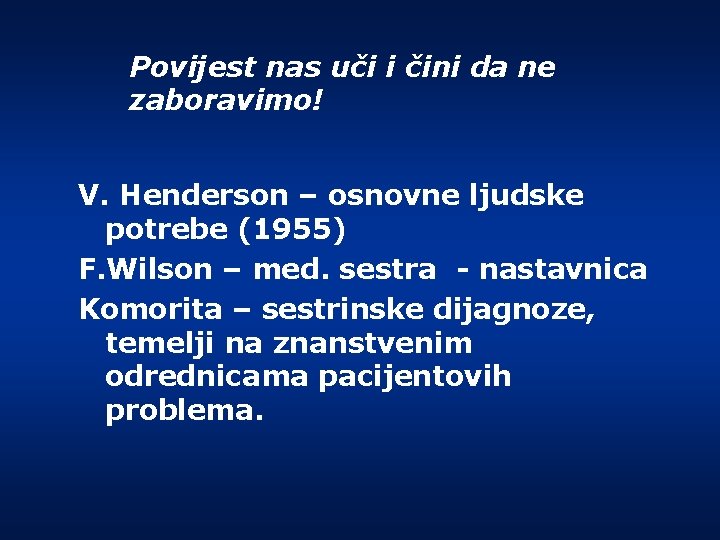 Povijest nas uči i čini da ne zaboravimo!

V. Henderson – osnovne ljudske potrebe (1955)

F.Wilson – med. sestra - nastavnica

Komorita – sestrinske dijagnoze, temelji na znanstvenim odrednicama pacijentovih problema.